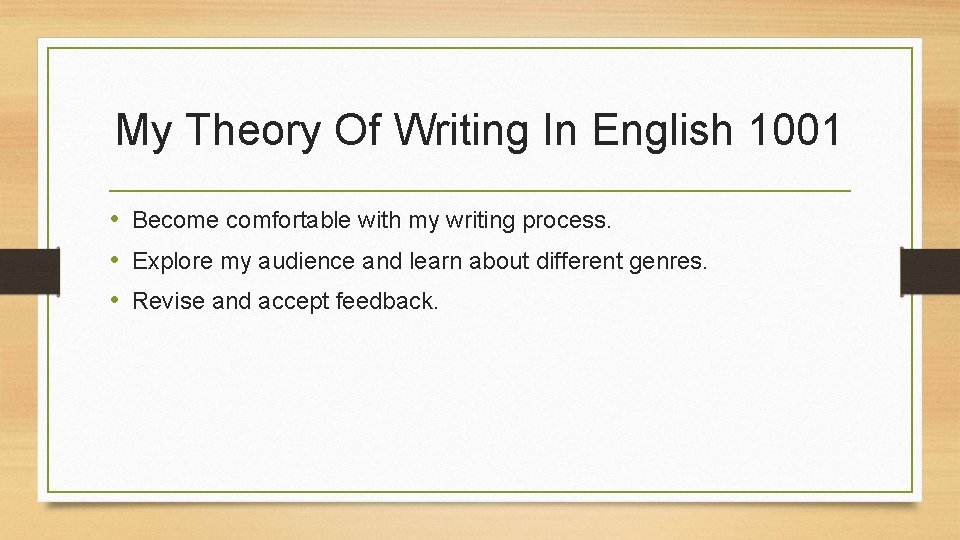 My Theory Of Writing In English 1001

• Become comfortable with my writing process.
• Explore my audience and learn about different genres.
• Revise and accept feedback.